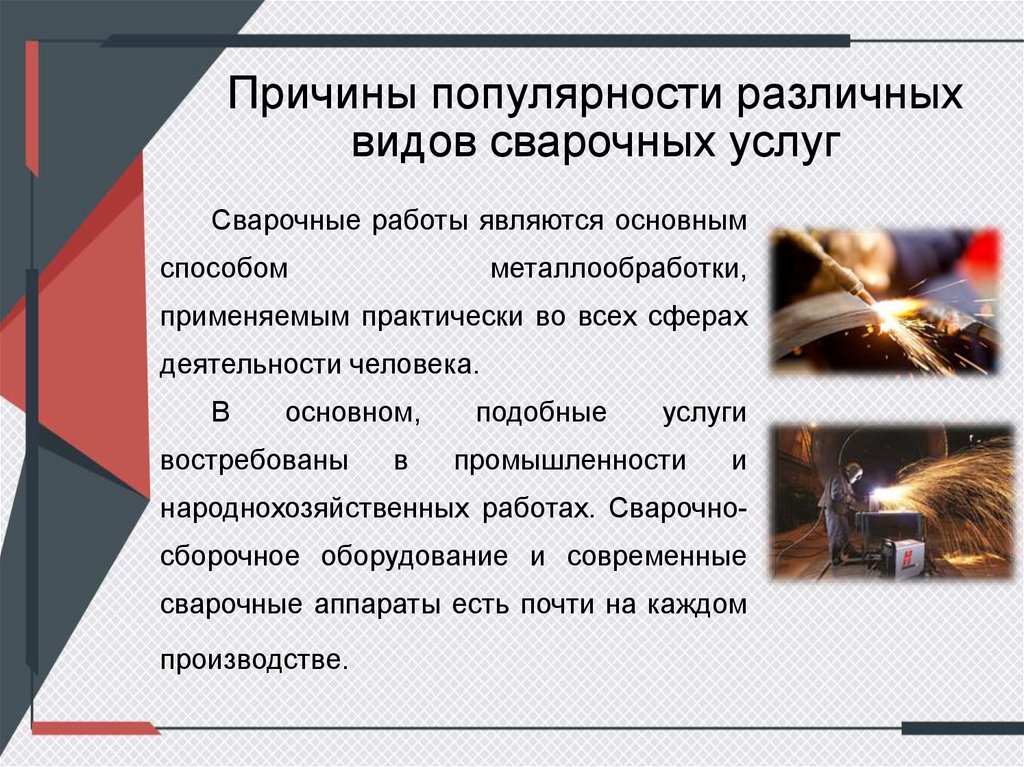 Причины популярности различных видов сварочных услуг

Сварочные работы являются основным способом металлообработки, применяемым практически во всех сферах деятельности человека.

В основном, подобные услуги востребованы в промышленности и народнохозяйственных работах. Сварочно-сборочное оборудование и современные сварочные аппараты есть почти на каждом производстве.